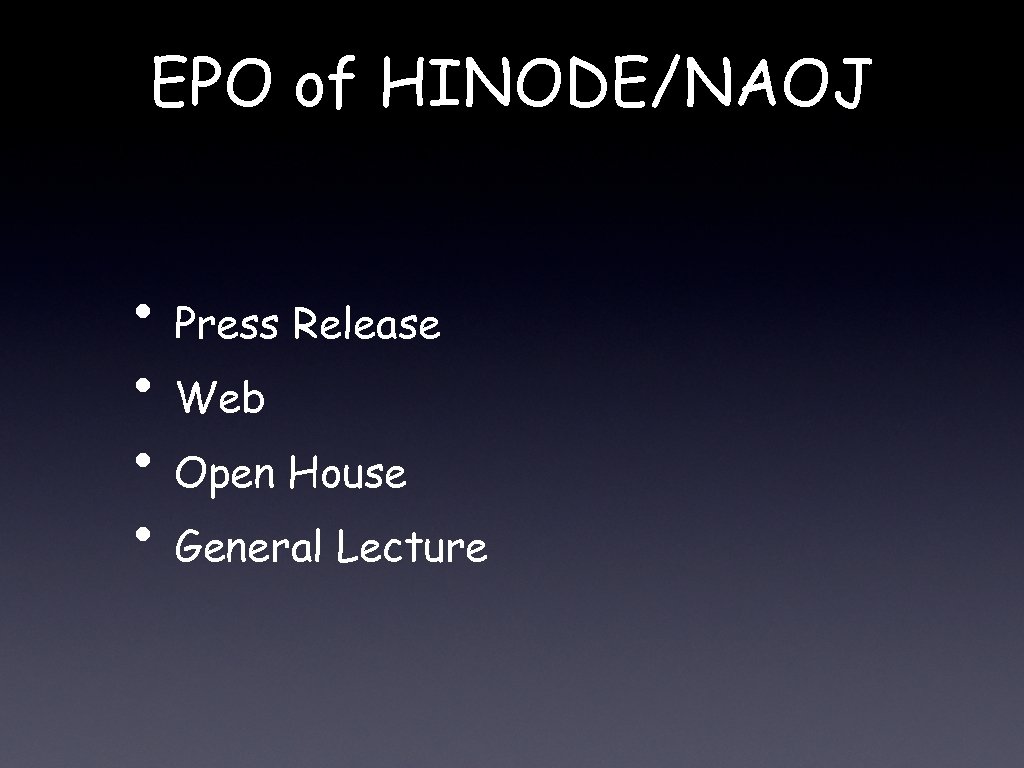 EPO of HINODE/NAOJ

• Press Release
• Web
• Open House
• General Lecture